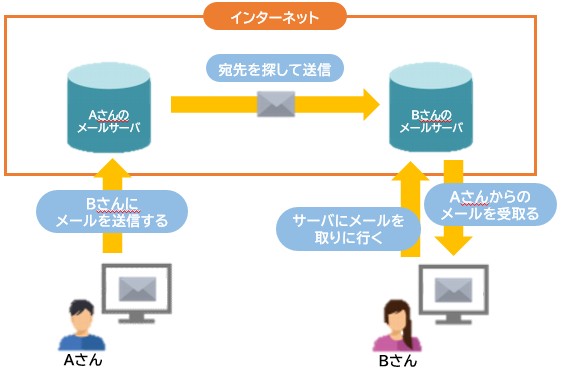 インターネット

宛先を探して送信

Aさんの
メールサーバ

Bさんの
メールサーバ

Bさんに
メールを送信する

サーバにメールを
取りに行く

Aさんからの
メールを受取る

Aさん

Bさん